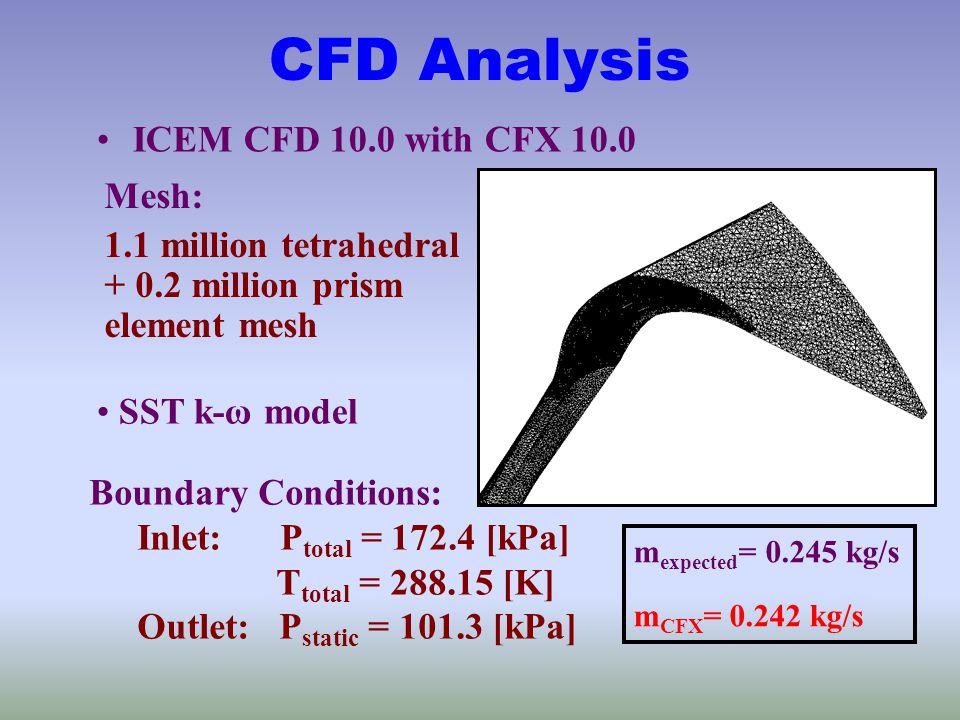 CFD Analysis

• ICEM CFD 10.0 with CFX 10.0

Mesh:

1.1 million tetrahedral + 0.2 million prism element mesh

• SST k-ω model

Boundary Conditions:

Inlet: $P_{total}$ = 172.4 [kPa]
$T_{total}$ = 288.15 [K]

Outlet: $P_{static}$ = 101.3 [kPa]

$m_{expected}$= 0.245 kg/s

$m_{CFX}$= 0.242 kg/s